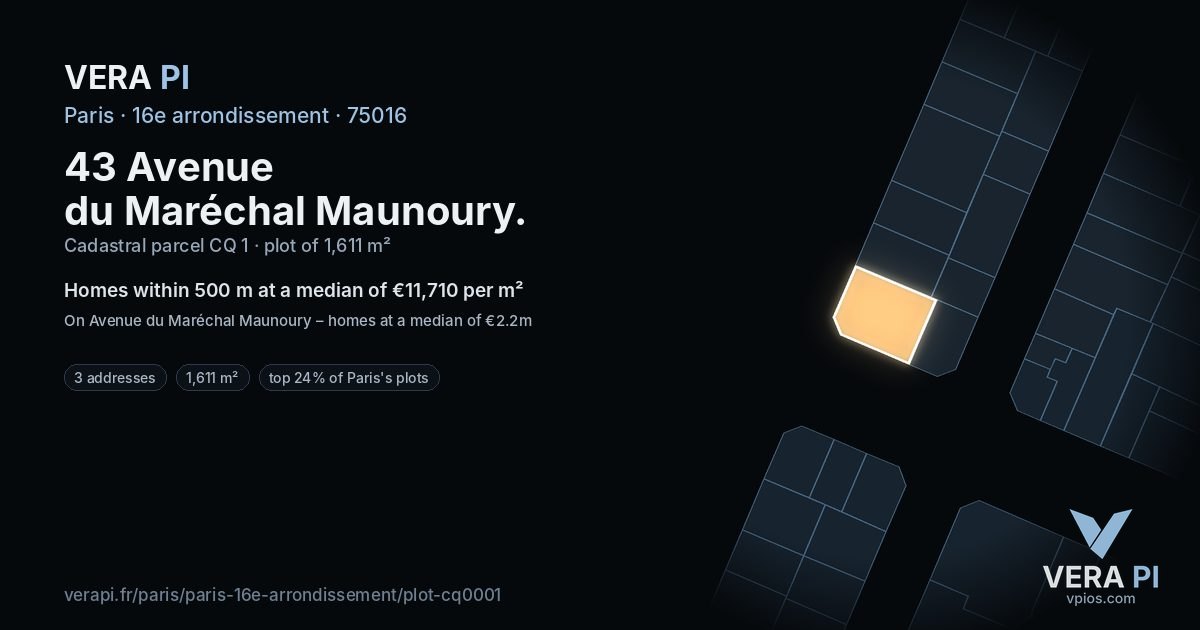 VERA PI

Paris · 16e arrondissement · 75016

43 Avenue
du Maréchal Maunoury.

Cadastral parcel CQ 1 · plot of 1,611 m²

Homes within 500 m at a median of €11,710 per m²

On Avenue du Maréchal Maunoury – homes at a median of €2.2m

3 addresses

1,611 m²

top 24% of Paris's plots

verapi.fr/paris/paris-16e-arrondissement/plot-cq0001

VERA PI
vpios.com